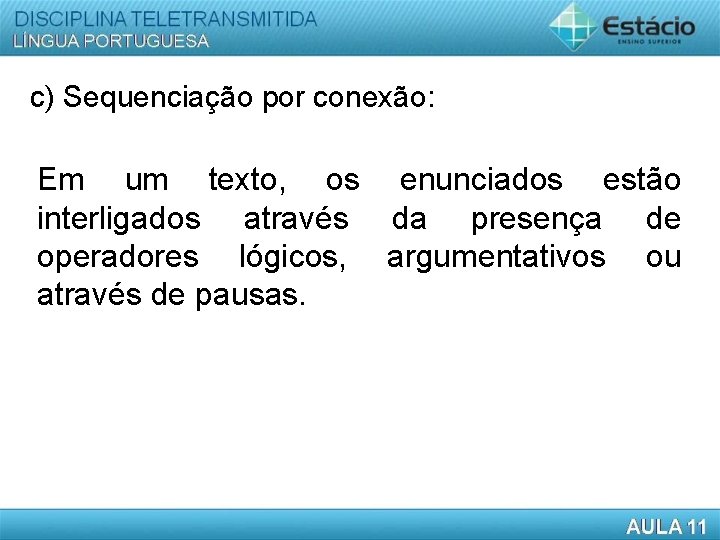 DISCIPLINA TELETRANSMITIDA
LÍNGUA PORTUGUESA

Estácio
ENSINO SUPERIOR

c) Sequenciação por conexão:

Em um texto, os enunciados estão interligados através da presença de operadores lógicos, argumentativos ou através de pausas.

AULA 11